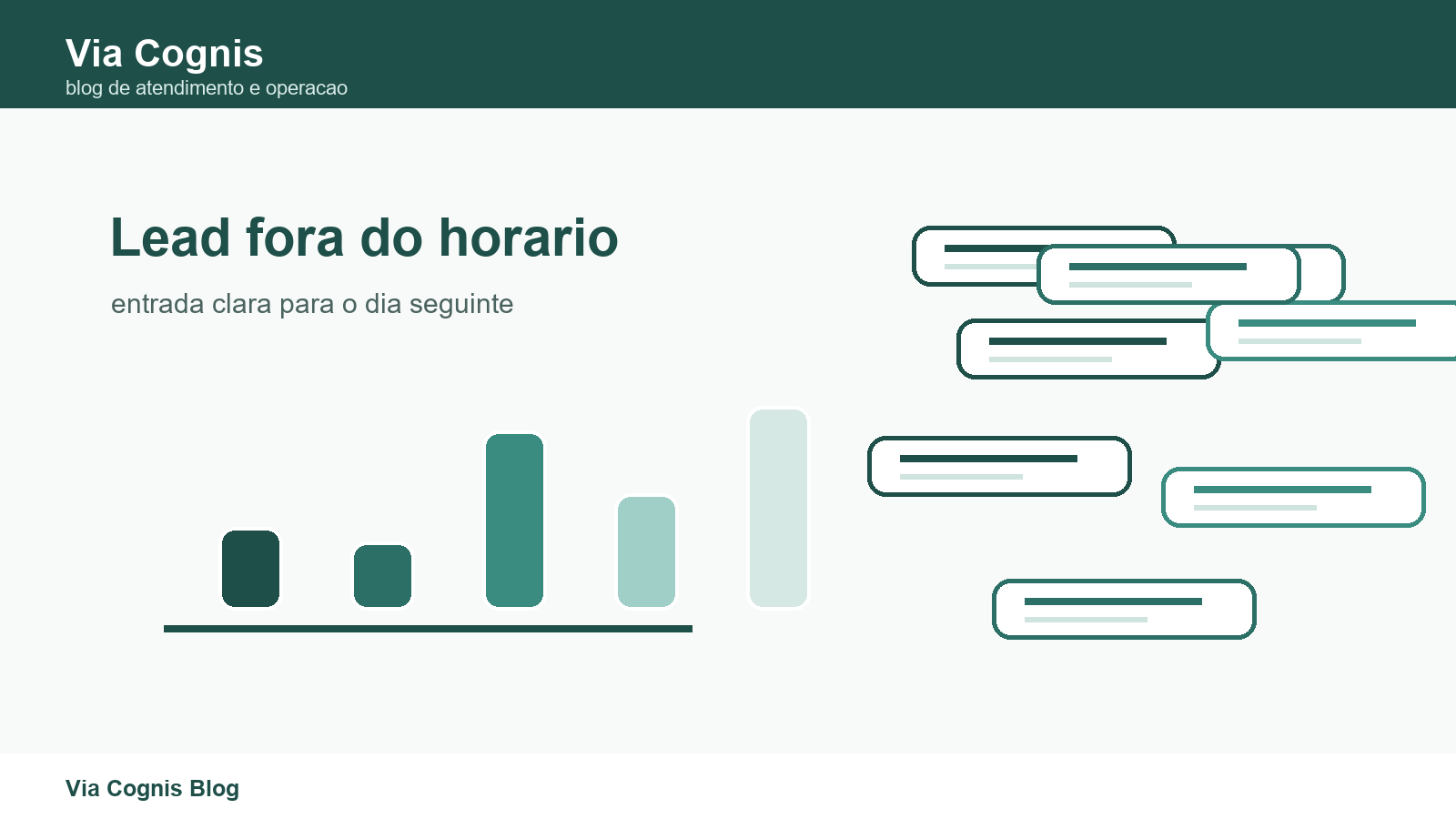 Via Cognis
blog de atendimento e operacao

Lead fora do horario

entrada clara para o dia seguinte

Via Cognis Blog